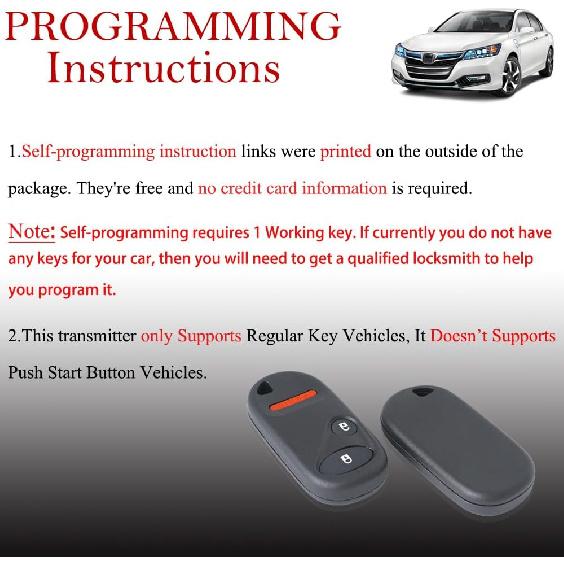 PROGRAMMING
Instructions

1.Self-programming instruction links were printed on the outside of the package. They're free and no credit card information is required.

Note: Self-programming requires 1 Working key. If currently you do not have any keys for your car, then you will need to get a qualified locksmith to help you program it.

2.This transmitter only Supports Regular Key Vehicles, It Doesn't Supports Push Start Button Vehicles.